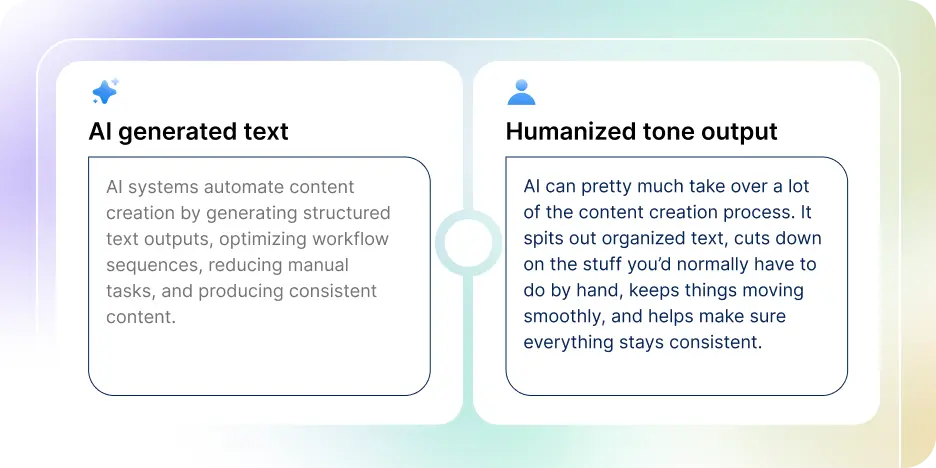 AI generated text

AI systems automate content creation by generating structured text outputs, optimizing workflow sequences, reducing manual tasks, and producing consistent content.

Humanized tone output

AI can pretty much take over a lot of the content creation process. It spits out organized text, cuts down on the stuff you'd normally have to do by hand, keeps things moving smoothly, and helps make sure everything stays consistent.